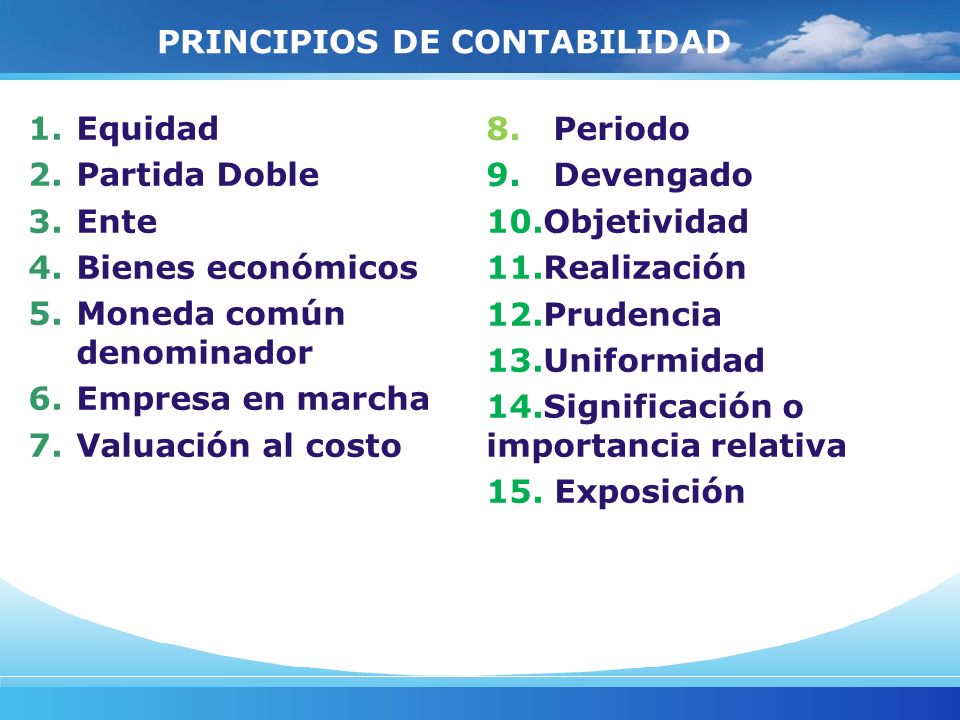 PRINCIPIOS DE CONTABILIDAD

1. Equidad
2. Partida Doble
3. Ente
4. Bienes económicos
5. Moneda común denominador
6. Empresa en marcha
7. Valuación al costo

8. Periodo
9. Devengado
10.Objetividad
11.Realización
12.Prudencia
13.Uniformidad
14.Significación o importancia relativa
15. Exposición